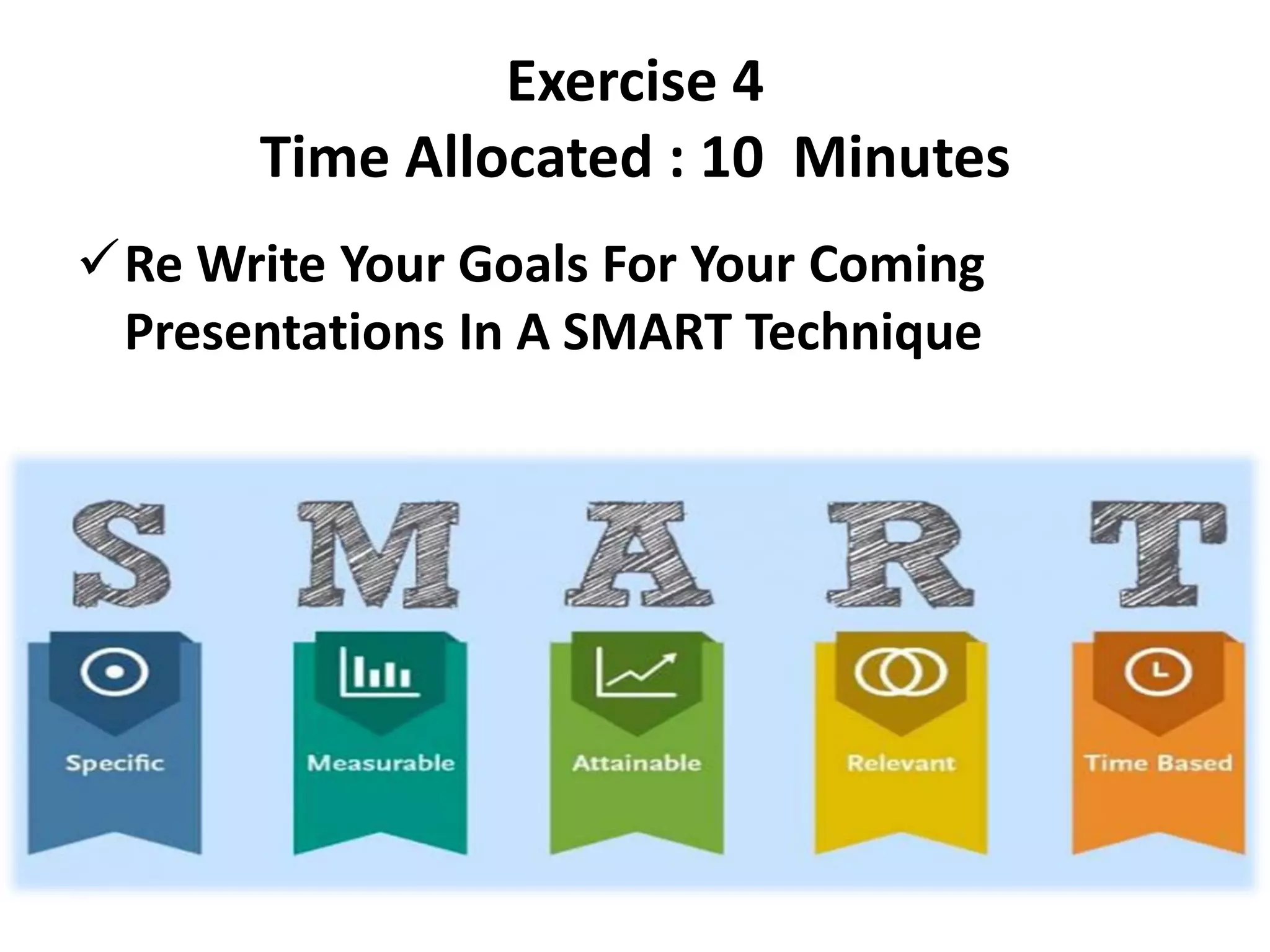 Exercise 4
Time Allocated : 10 Minutes

✓ Re Write Your Goals For Your Coming Presentations In A SMART Technique

S M A R T

Specific

Measurable

Attainable

Relevant

Time Based